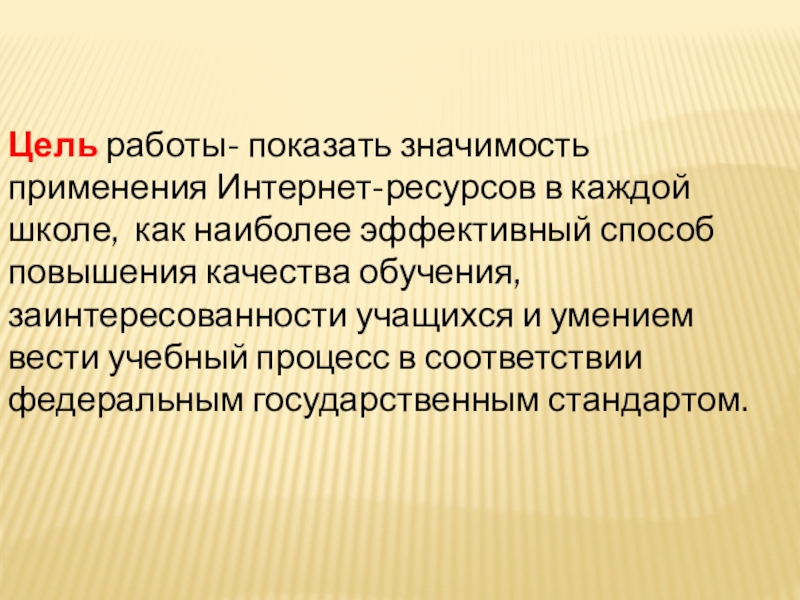 Цель работы- показать значимость применения Интернет-ресурсов в каждой школе, как наиболее эффективный способ повышения качества обучения, заинтересованности учащихся и умением вести учебный процесс в соответствии федеральным государственным стандартом.